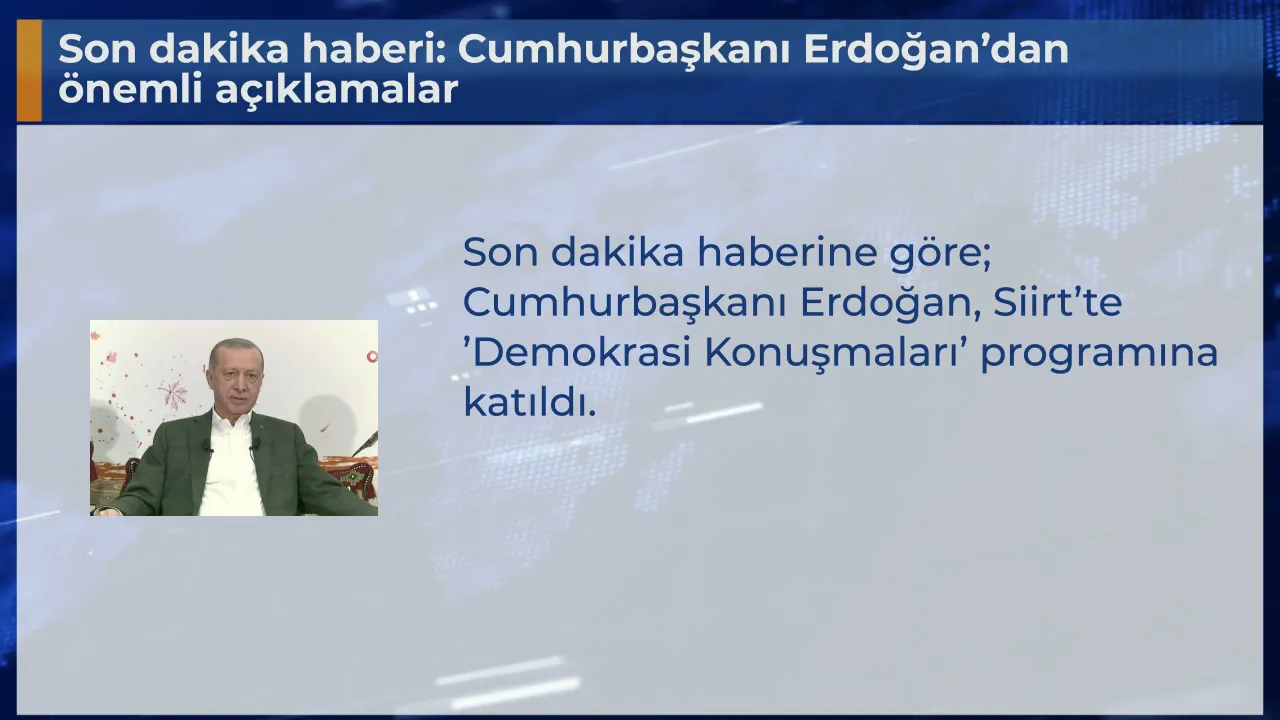 Son dakika haberi: Cumhurbaşkanı Erdoğan'dan önemli açıklamalar

Son dakika haberine göre; Cumhurbaşkanı Erdoğan, Siirt'te 'Demokrasi Konuşmaları' programına katıldı.